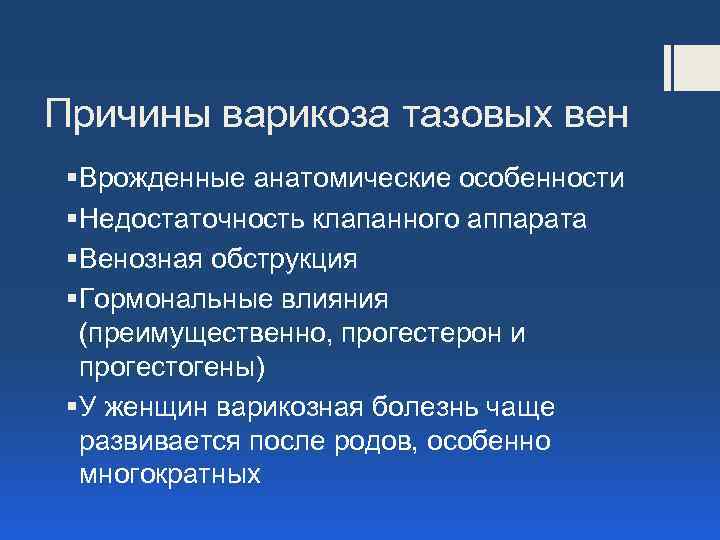 Причины варикоза тазовых вен

▪Врожденные анатомические особенности
▪Недостаточность клапанного аппарата
▪Венозная обструкция
▪Гормональные влияния (преимущественно, прогестерон и прогестогены)
▪У женщин варикозная болезнь чаще развивается после родов, особенно многократных